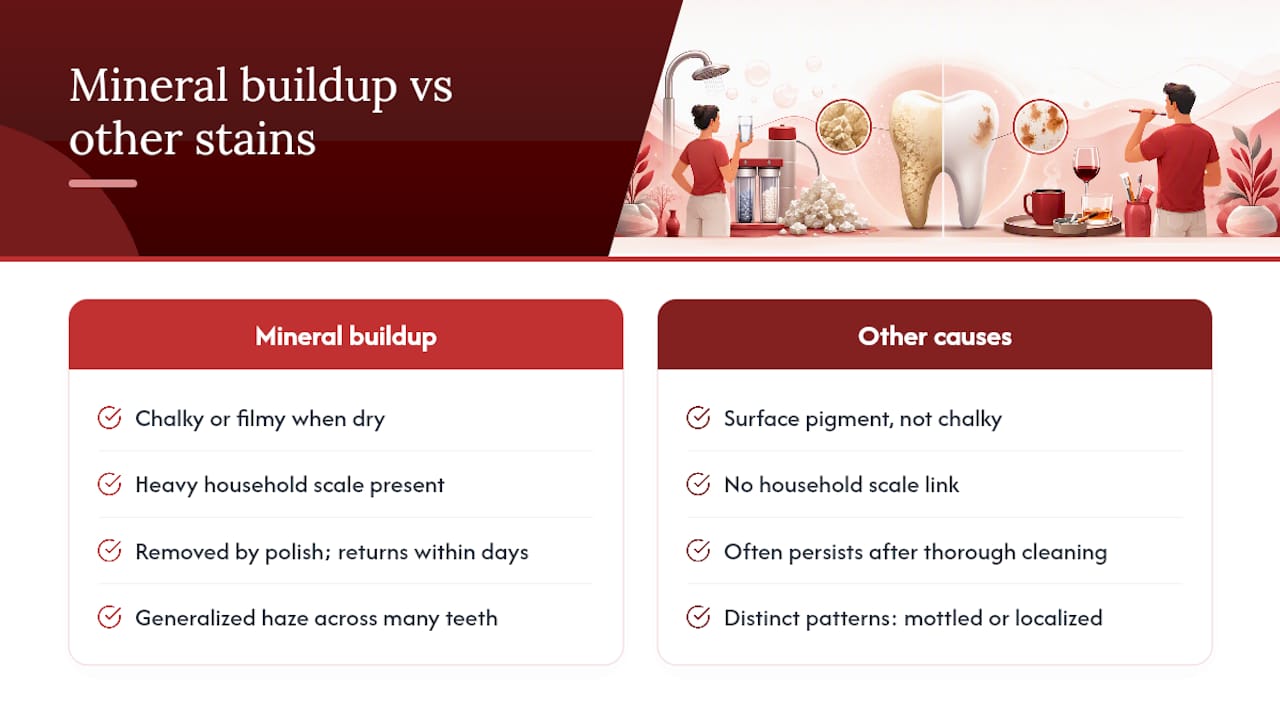 Mineral buildup vs other stains

Mineral buildup

Chalky or filmy when dry

Heavy household scale present

Removed by polish; returns within days

Generalized haze across many teeth

Other causes

Surface pigment, not chalky

No household scale link

Often persists after thorough cleaning

Distinct patterns: mottled or localized